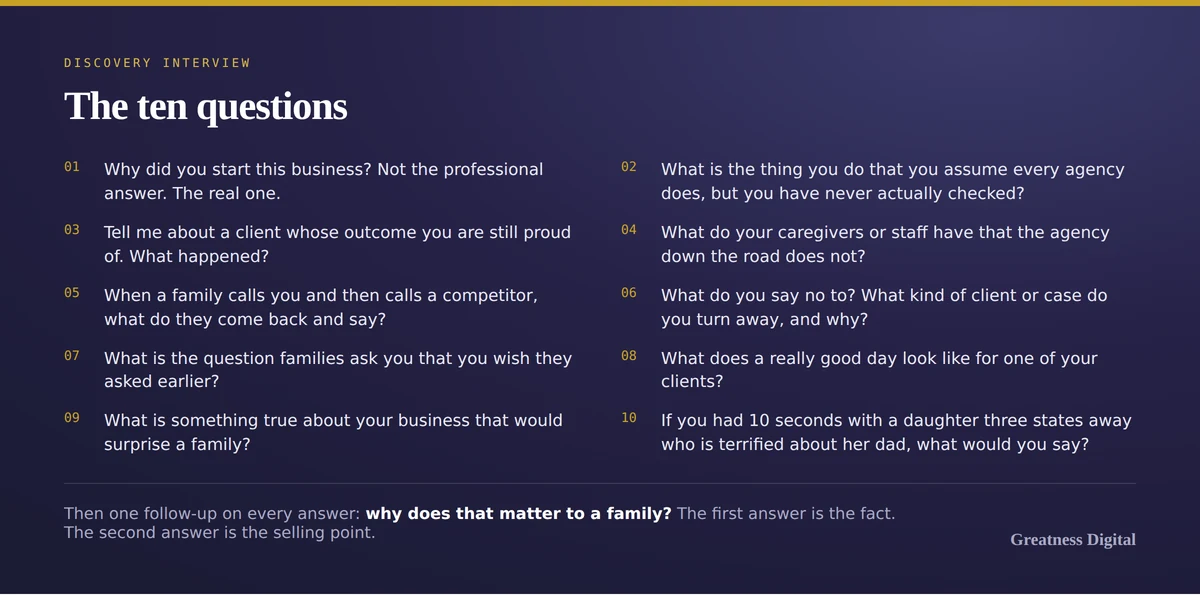 DISCOVERY INTERVIEW

The ten questions

01 Why did you start this business? Not the professional answer. The real one.

03 Tell me about a client whose outcome you are still proud of. What happened?

05 When a family calls you and then calls a competitor, what do they come back and say?

07 What is the question families ask you that you wish they asked earlier?

09 What is something true about your business that would surprise a family?

02 What is the thing you do that you assume every agency does, but you have never actually checked?

04 What do your caregivers or staff have that the agency down the road does not?

06 What do you say no to? What kind of client or case do you turn away, and why?

08 What does a really good day look like for one of your clients?

10 If you had 10 seconds with a daughter three states away who is terrified about her dad, what would you say?

Then one follow-up on every answer: why does that matter to a family? The first answer is the fact. The second answer is the selling point.

Greatness Digital